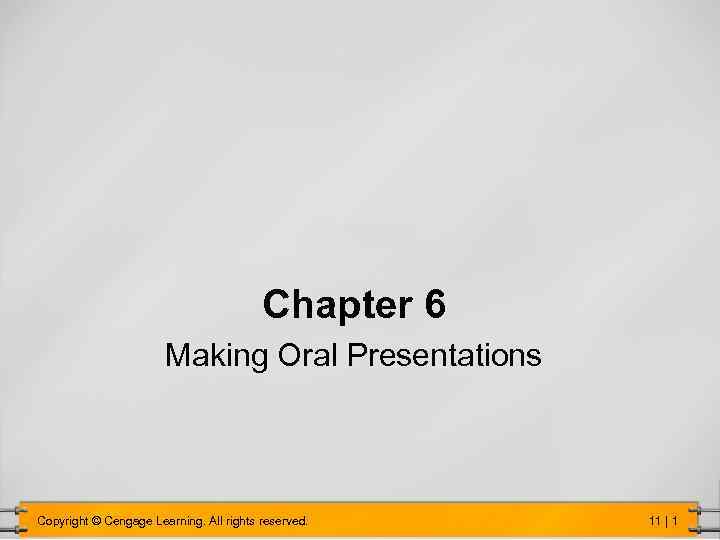 Chapter 6

Making Oral Presentations

Copyright © Cengage Learning. All rights reserved.

11 | 1